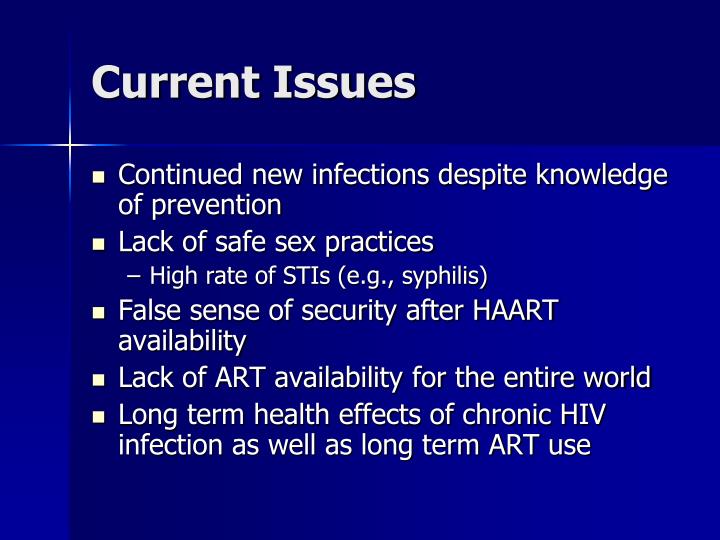 Current Issues

- Continued new infections despite knowledge of prevention
- Lack of safe sex practices
  – High rate of STIs (e.g., syphilis)
- False sense of security after HAART availability
- Lack of ART availability for the entire world
- Long term health effects of chronic HIV infection as well as long term ART use